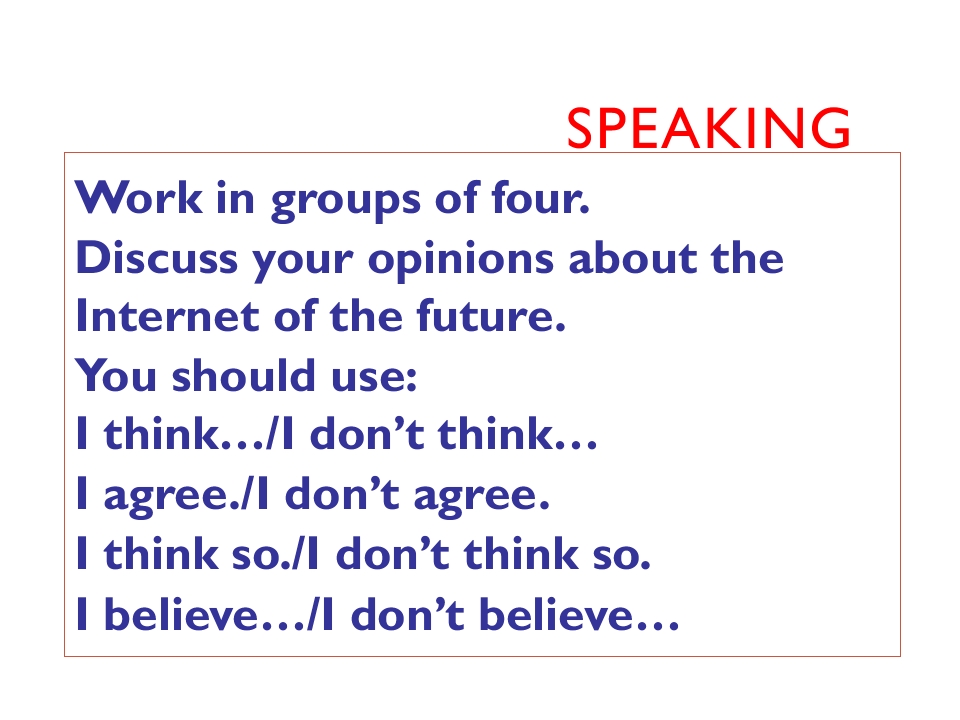 SPEAKING

Work in groups of four.
Discuss your opinions about the Internet of the future.
You should use:
I think…/I don’t think…
I agree./I don’t agree.
I think so./I don’t think so.
I believe…/I don’t believe…